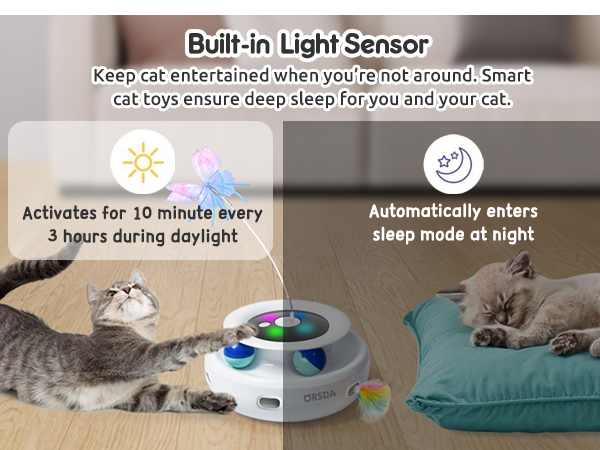 Built-in Light Sensor

Keep cat entertained when you're not around. Smart cat toys ensure deep sleep for you and your cat.

Activates for 10 minute every 3 hours during daylight

Automatically enters sleep mode at night

ORSDA